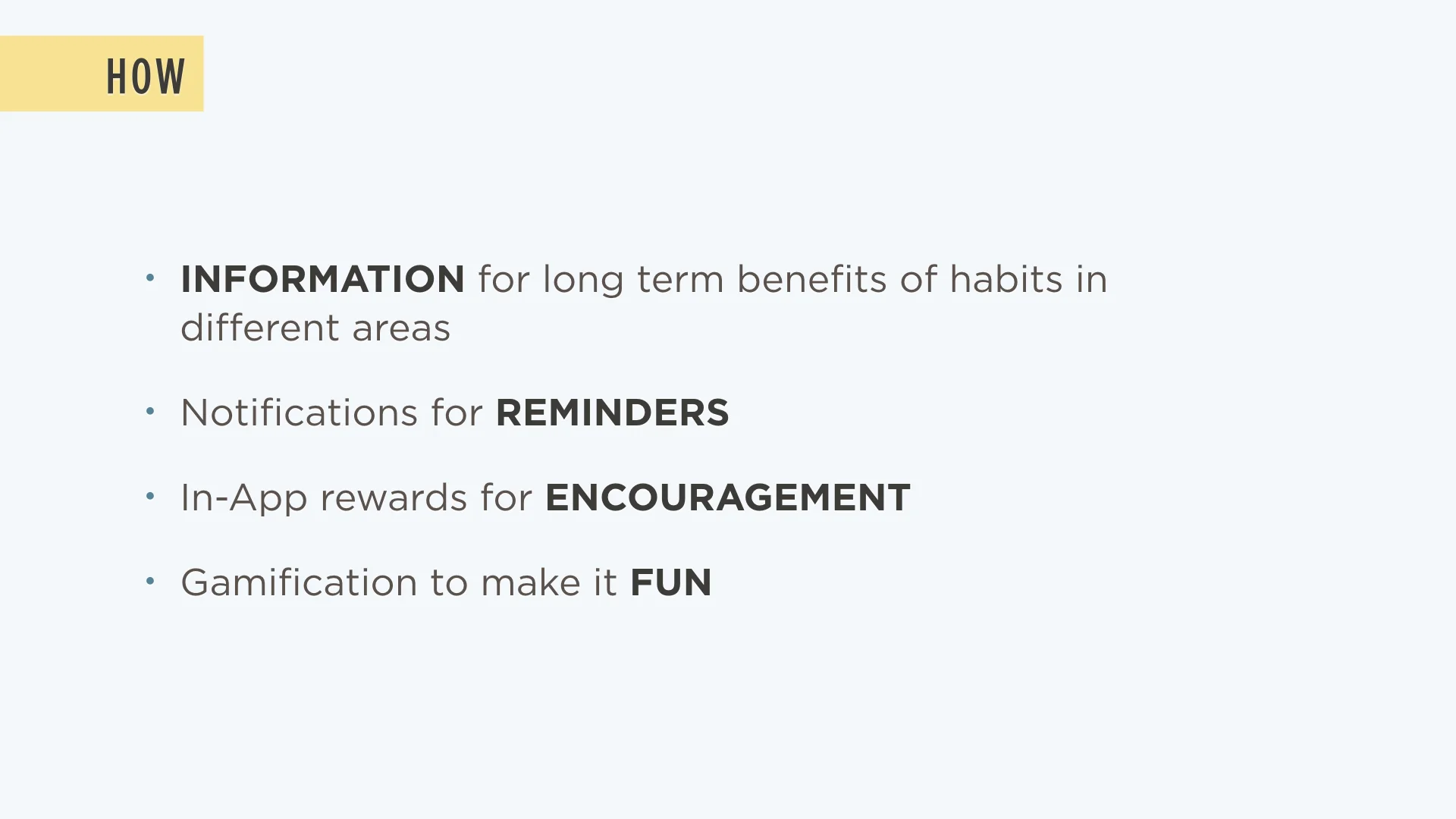 HOW

• INFORMATION for long term benefits of habits in different areas

• Notifications for REMINDERS

• In-App rewards for ENCOURAGEMENT

• Gamification to make it FUN